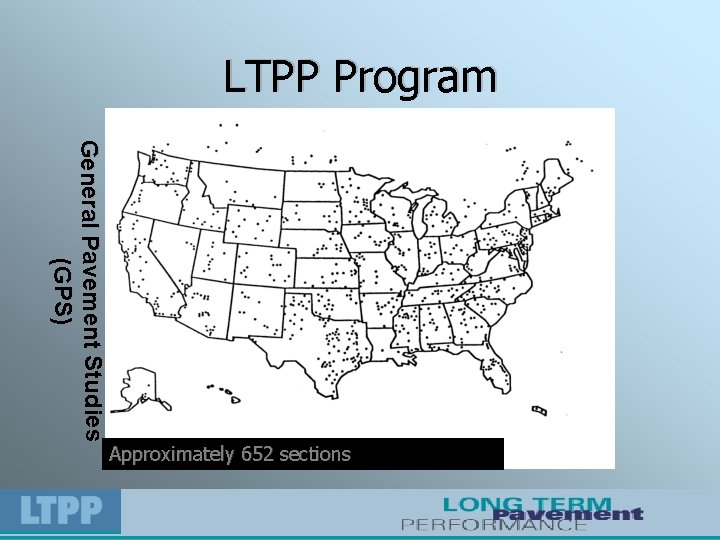 LTPP Program

General Pavement Studies (GPS)

Approximately 652 sections

LTPP

LONG TERM
Pavement
PERFORMANCE